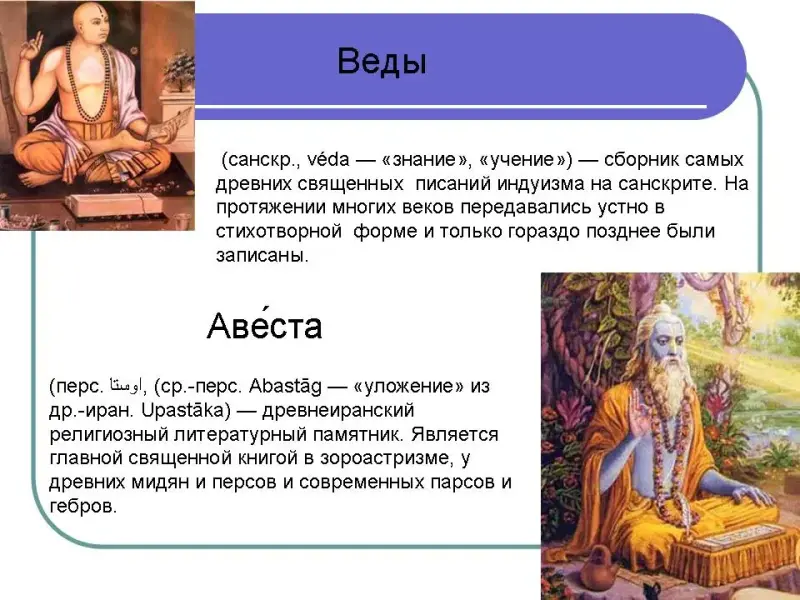 Веды

(санскр., véda — «знание», «учение») — сборник самых древних священных писаний индуизма на санскрите. На протяжении многих веков передавались устно в стихотворной форме и только гораздо позднее были записаны.

Аве́ста

(перс. اوستا, (ср.-перс. Abastāg — «уложение» из др.-иран. Upastāka) — древнеиранский религиозный литературный памятник. Является главной священной книгой в зороастризме, у древних мидян и персов и современных парсов и гебров.